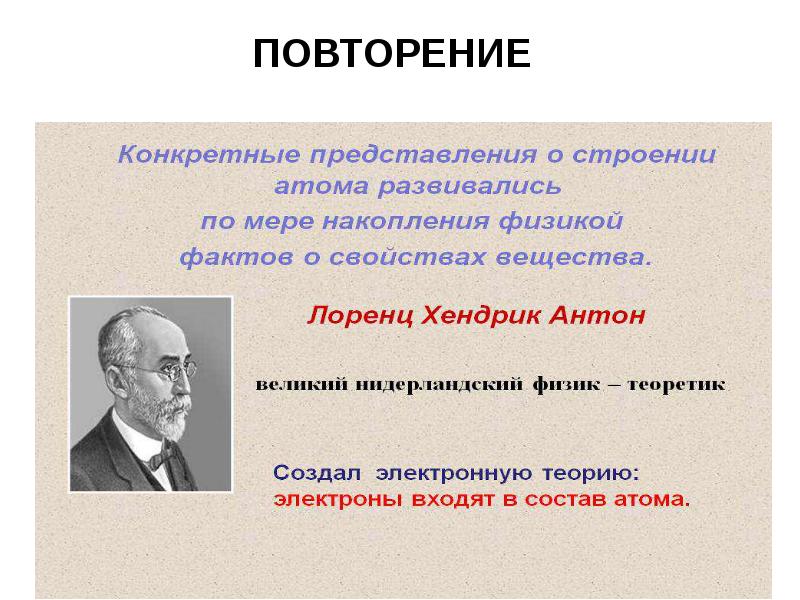 ПОВТОРЕНИЕ

Конкретные представления о строении атома развивались по мере накопления физикой фактов о свойствах вещества.

Лоренц Хендрик Антон

великий нидерландский физик – теоретик

Создал электронную теорию:
электроны входят в состав атома.